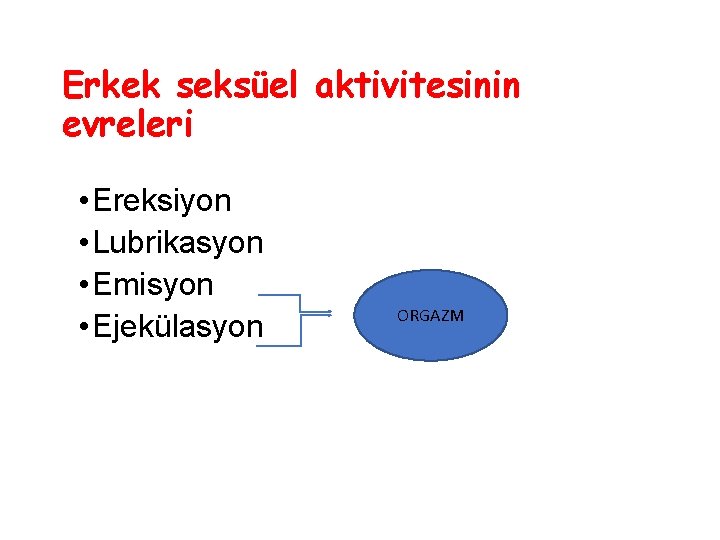 Erkek seksüel aktivitesinin evreleri

• Ereksiyon
• Lubrikasyon
• Emisyon
• Ejekülasyon

ORGAZM